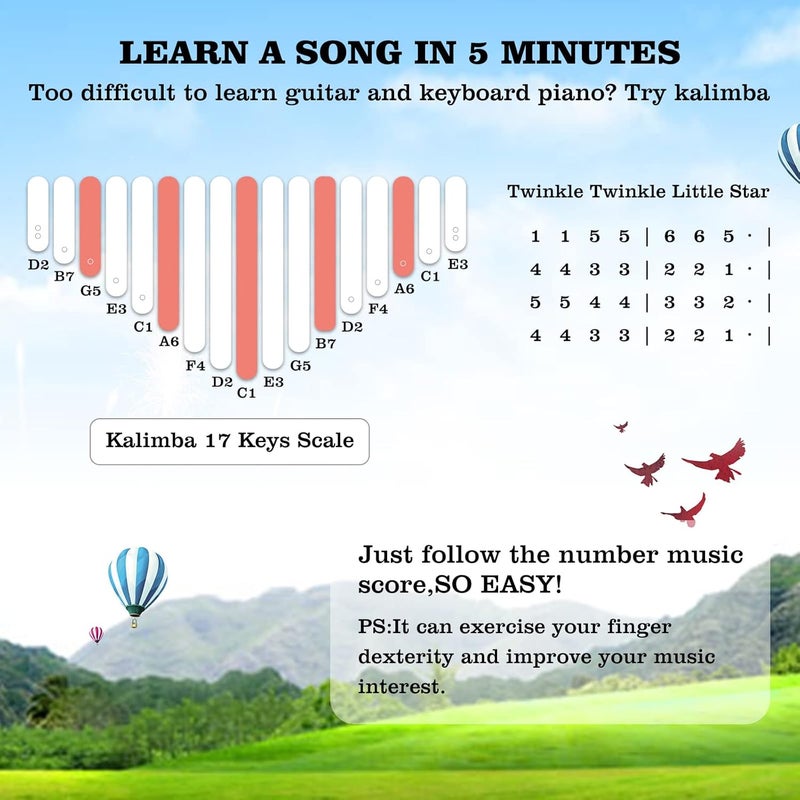 LEARN A SONG IN 5 MINUTES
Too difficult to learn guitar and keyboard piano? Try kalimba

D2 B7 G5 E3 C1 A6 F4 D2 C1 E3 G5 B7 D2 F4 A6 C1 E3

Kalimba 17 Keys Scale

Twinkle Twinkle Little Star

1 1 5 5 | 6 6 5 · |
4 4 3 3 | 2 2 1 · |
5 5 4 4 | 3 3 2 · |
4 4 3 3 | 2 2 1 · |

Just follow the number music score,SO EASY!

PS:It can exercise your finger dexterity and improve your music interest.